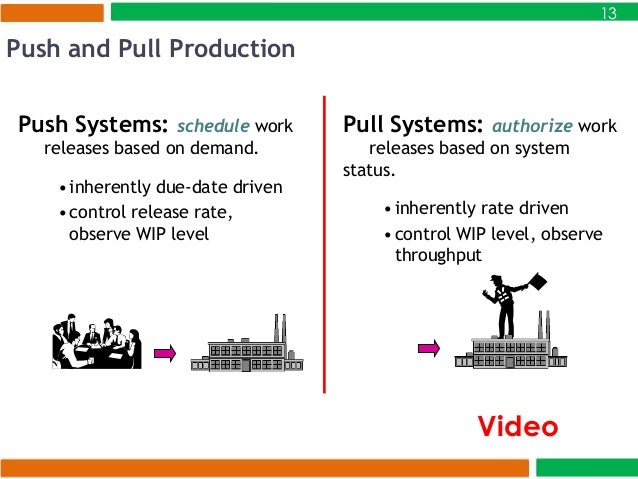 13

Push and Pull Production

Push Systems: schedule work releases based on demand.

• inherently due-date driven
• control release rate, observe WIP level

Pull Systems: authorize work releases based on system status.

• inherently rate driven
• control WIP level, observe throughput

Video